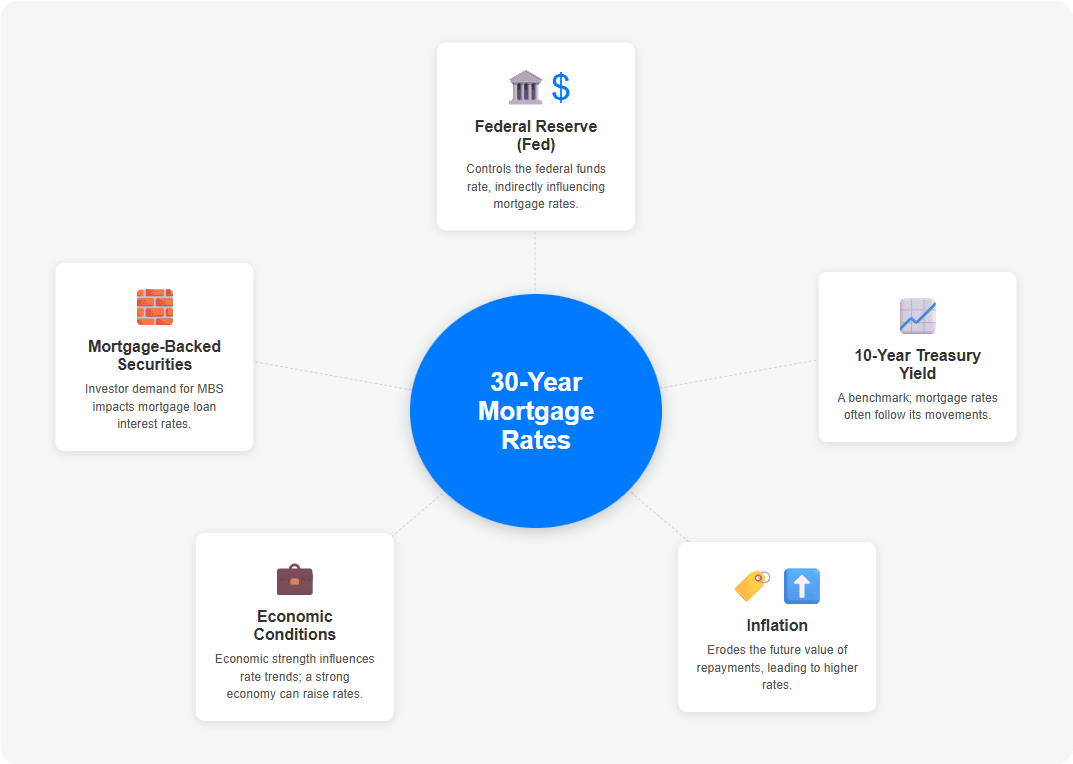 $

Federal Reserve (Fed)

Controls the federal funds rate, indirectly influencing mortgage rates.

Mortgage-Backed Securities

Investor demand for MBS impacts mortgage loan interest rates.

30-Year Mortgage Rates

10-Year Treasury Yield

A benchmark; mortgage rates often follow its movements.

Economic Conditions

Economic strength influences rate trends; a strong economy can raise rates.

Inflation

Erodes the future value of repayments, leading to higher rates.